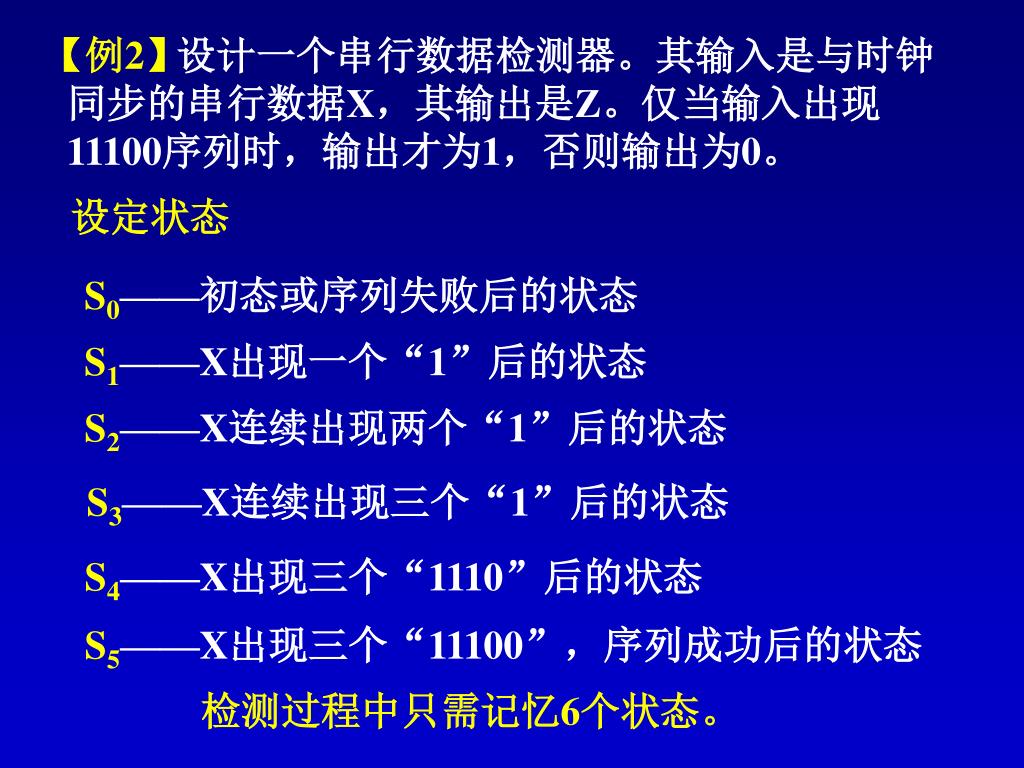 【例2】设计一个串行数据检测器。其输入是与时钟同步的串行数据X，其输出是Z。仅当输入出现11100序列时，输出才为1，否则输出为0。

设定状态

$S_0$——初态或序列失败后的状态

$S_1$——X出现一个“1”后的状态

$S_2$——X连续出现两个“1”后的状态

$S_3$——X连续出现三个“1”后的状态

$S_4$——X出现三个“1110”后的状态

$S_5$——X出现三个“11100”，序列成功后的状态

检测过程中只需记忆6个状态。